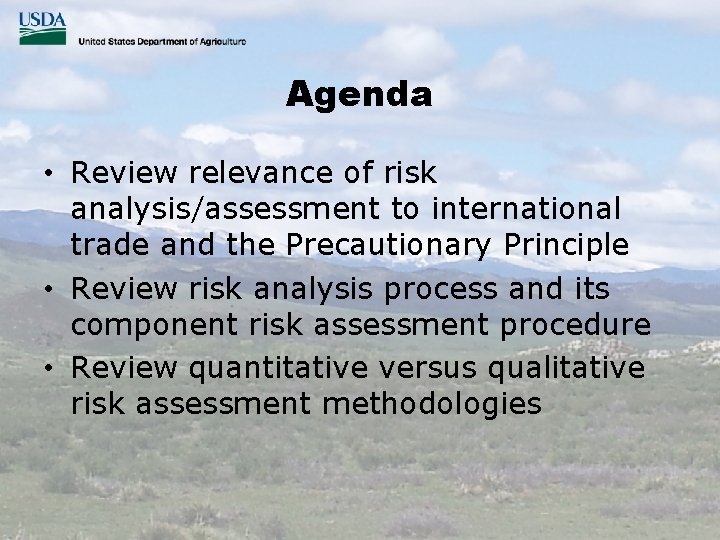 USDA
United States Department of Agriculture

Agenda

• Review relevance of risk analysis/assessment to international trade and the Precautionary Principle
• Review risk analysis process and its component risk assessment procedure
• Review quantitative versus qualitative risk assessment methodologies